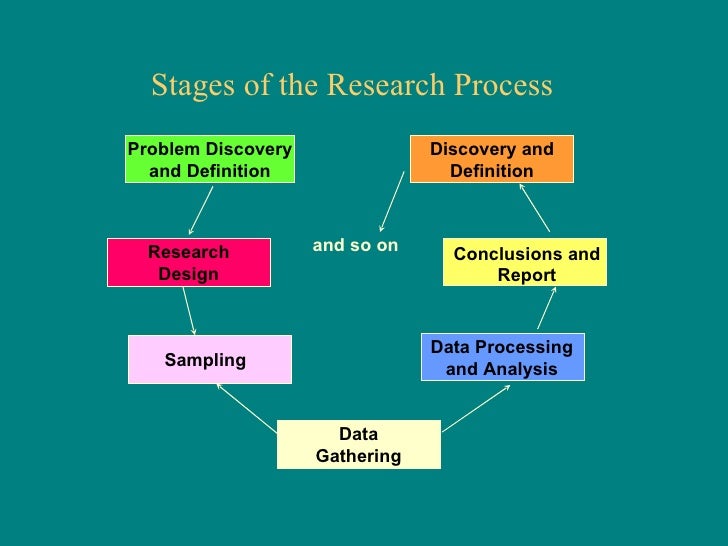 Stages of the Research Process

Problem Discovery and Definition

Research Design

Sampling

Data Gathering

Data Processing and Analysis

Conclusions and Report

Discovery and Definition

and so on